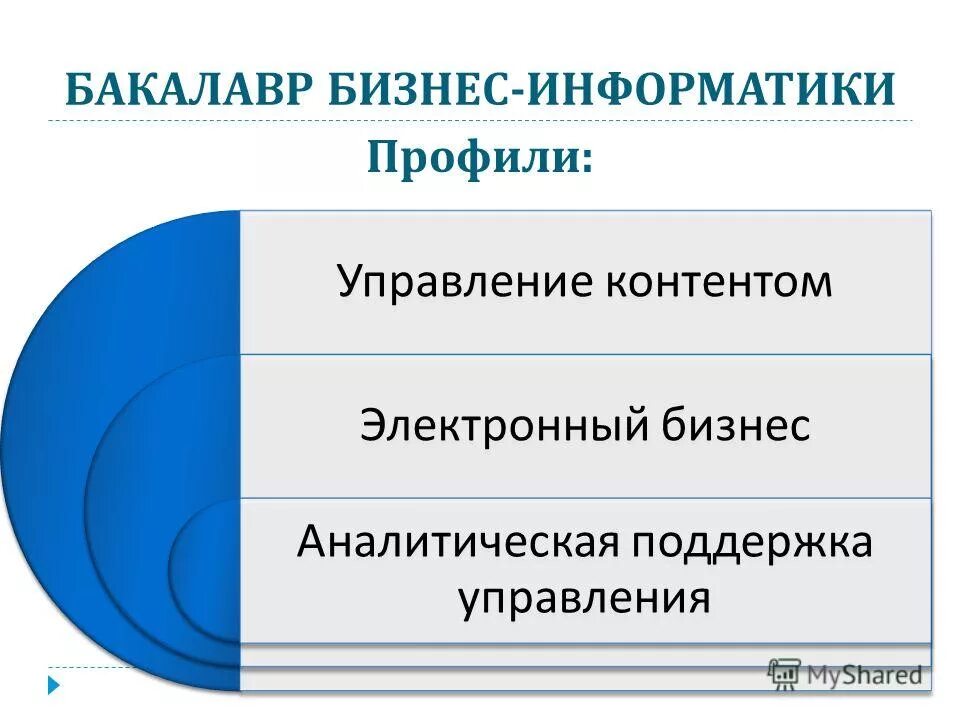 БАКАЛАВР БИЗНЕС-ИНФОРМАТИКИ

Профили:

Управление контентом

Электронный бизнес

Аналитическая поддержка управления

MyShared